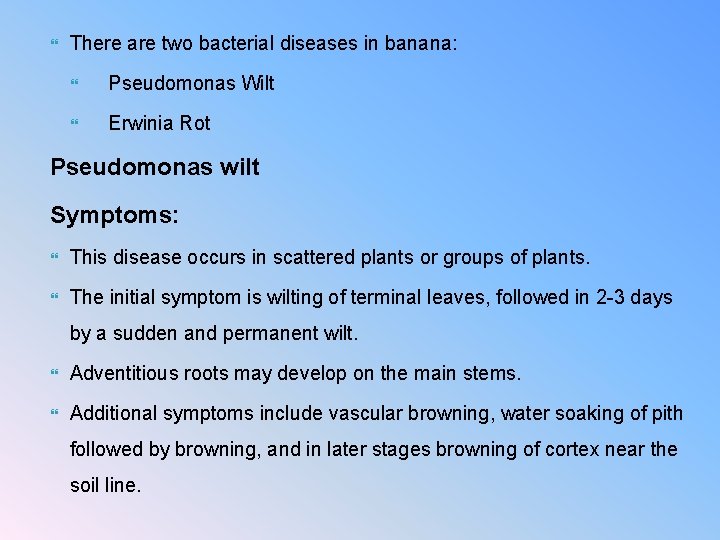 There are two bacterial diseases in banana:

Pseudomonas Wilt

Erwinia Rot

Pseudomonas wilt

Symptoms:

This disease occurs in scattered plants or groups of plants.

The initial symptom is wilting of terminal leaves, followed in 2-3 days by a sudden and permanent wilt.

Adventitious roots may develop on the main stems.

Additional symptoms include vascular browning, water soaking of pith followed by browning, and in later stages browning of cortex near the soil line.